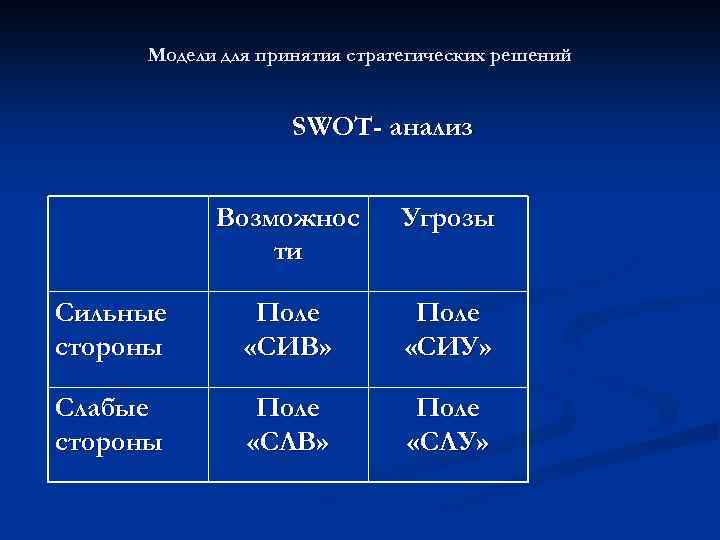 Модели для принятия стратегических решений

SWOT- анализ

| | Возможности | Угрозы |
|---|---|---|
| Сильные стороны | Поле «СИВ» | Поле «СИУ» |
| Слабые стороны | Поле «СЛВ» | Поле «СЛУ» |